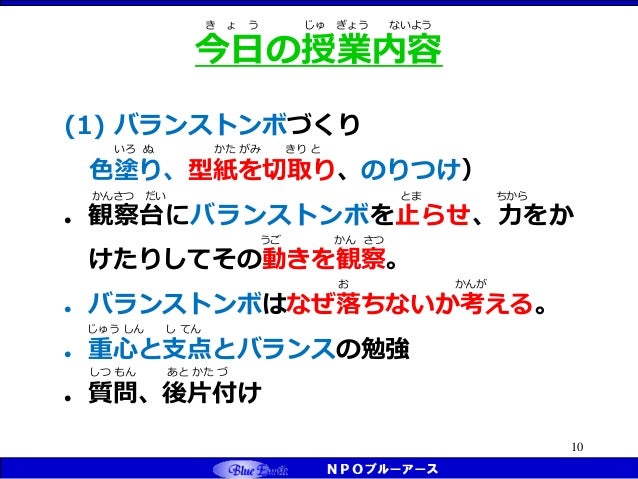 きょう　じゅぎょう　ないよう
今日の授業内容

(1) バランストンボづくり
いろぬ　かたがみ　きりと
色塗り、型紙を切取り、のりつけ)

かんさつだい　とま　ちから
• 観察台にバランストンボを止らせ、力をかけたりしてその動きを観察。
うご　かんさつ

お　かんが
• バランストンボはなぜ落ちないか考える。

じゅうしん　してん
• 重心と支点とバランスの勉強

しつもん　あとかたづ
• 質問、後片付け

10

Blue Earth　NPOブルーアース